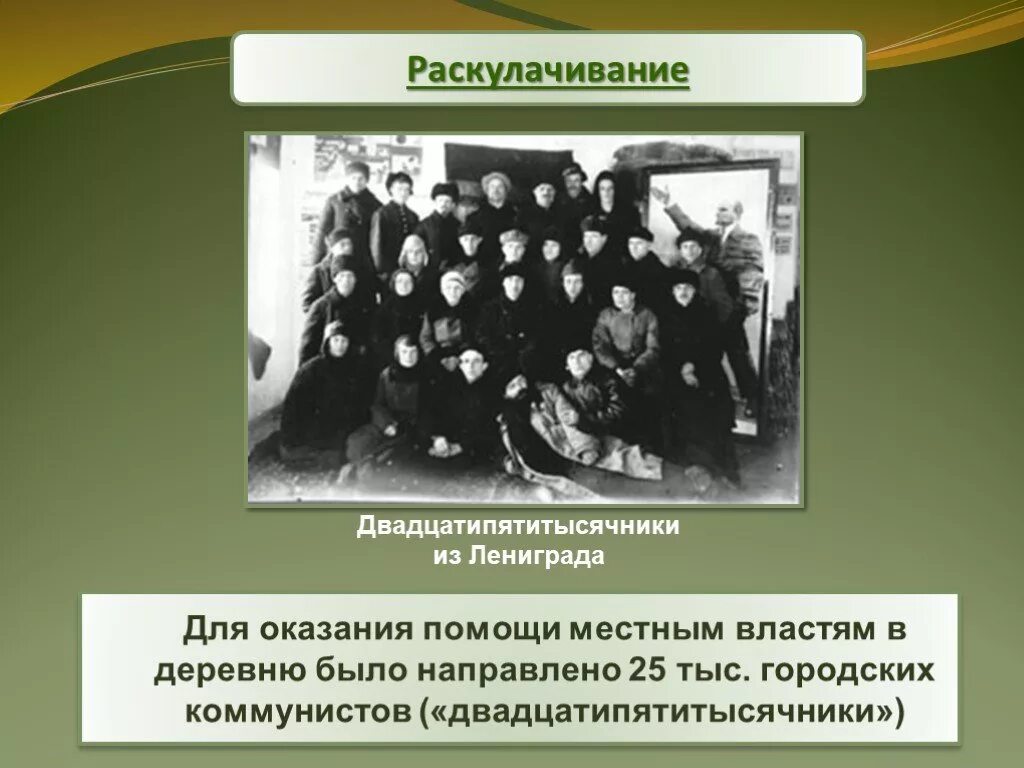 Раскулачивание

Двадцатипятитысячники из Ленинграда

Для оказания помощи местным властям в деревню было направлено 25 тыс. городских коммунистов («двадцатипятитысячники»)